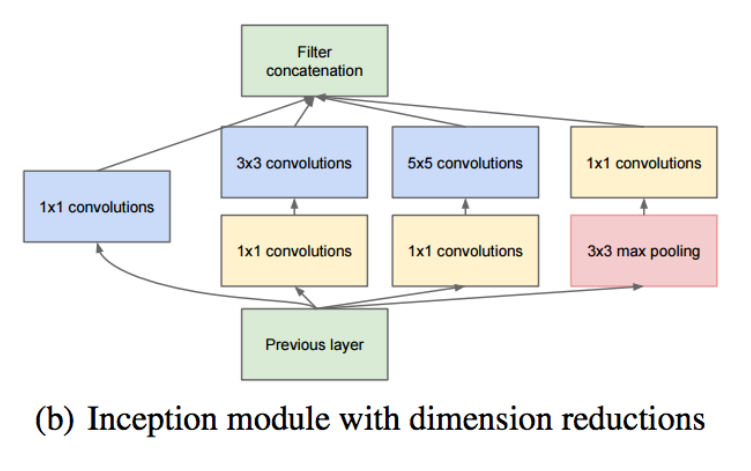 Filter concatenation

1x1 convolutions

3x3 convolutions

5x5 convolutions

1x1 convolutions

1x1 convolutions

1x1 convolutions

3x3 max pooling

Previous layer

(b) Inception module with dimension reductions